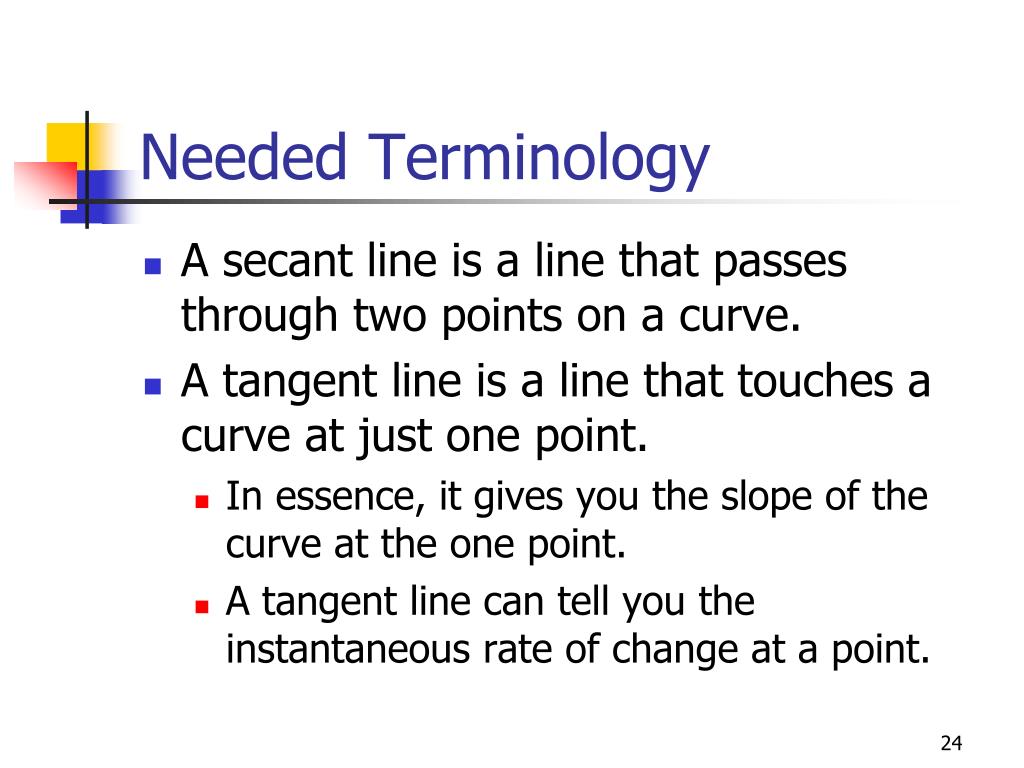 Needed Terminology

- A secant line is a line that passes through two points on a curve.
- A tangent line is a line that touches a curve at just one point.
  - In essence, it gives you the slope of the curve at the one point.
  - A tangent line can tell you the instantaneous rate of change at a point.

24